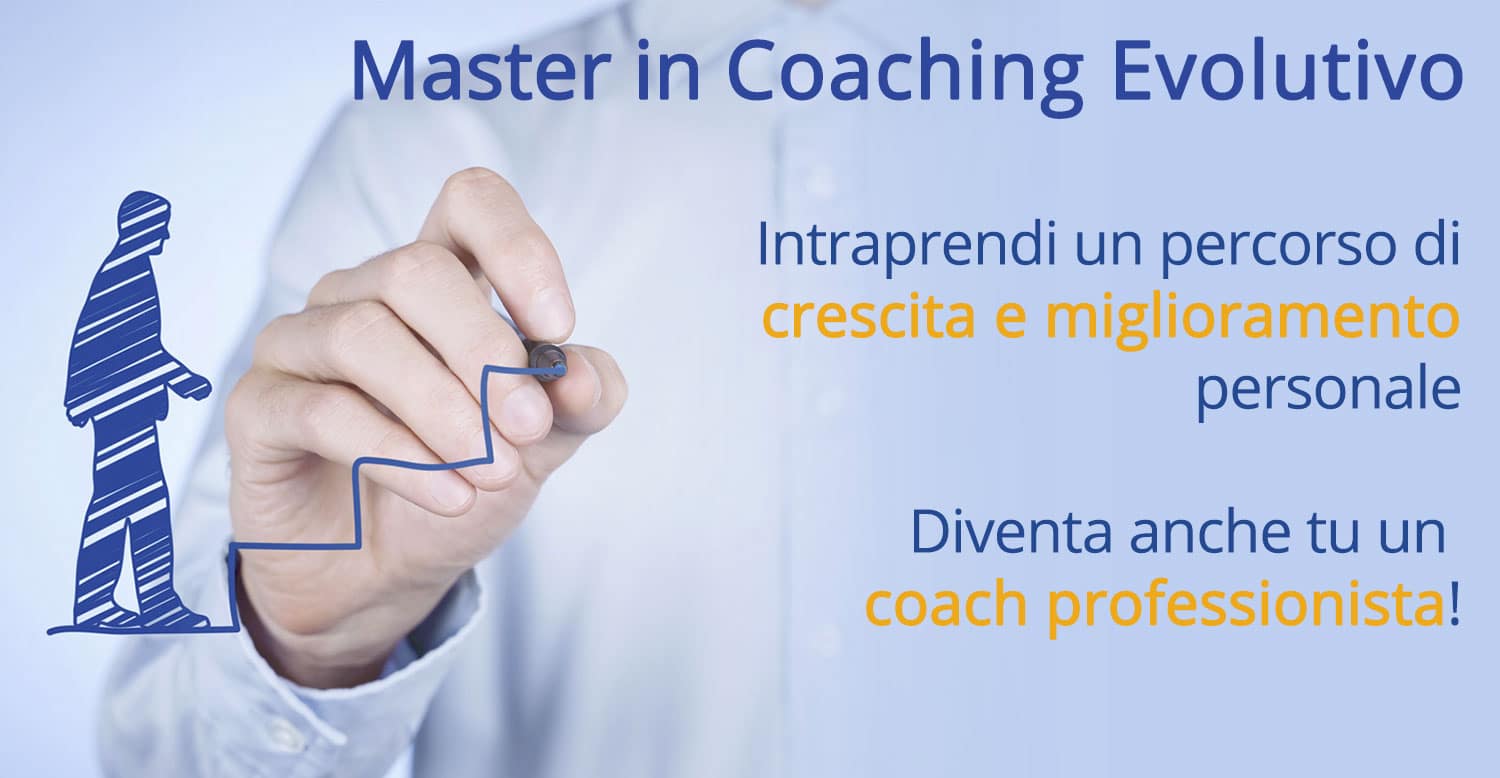 Master in Coaching Evolutivo

Intraprendi un percorso di crescita e miglioramento personale

Diventa anche tu un coach professionista!